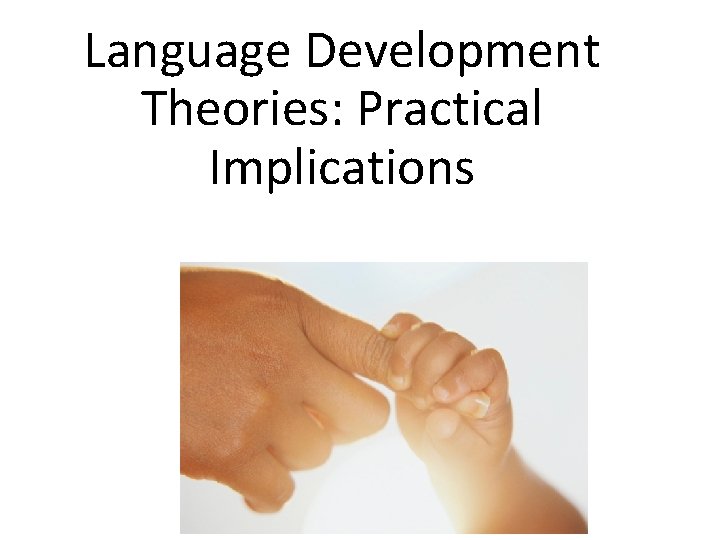 Language Development Theories: Practical Implications